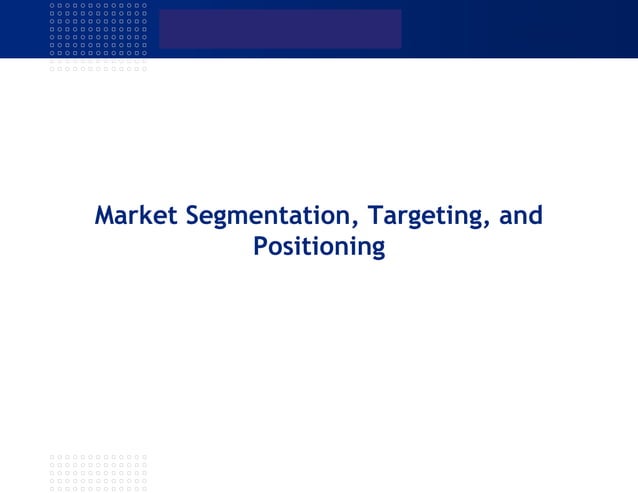 Market Segmentation, Targeting, and Positioning